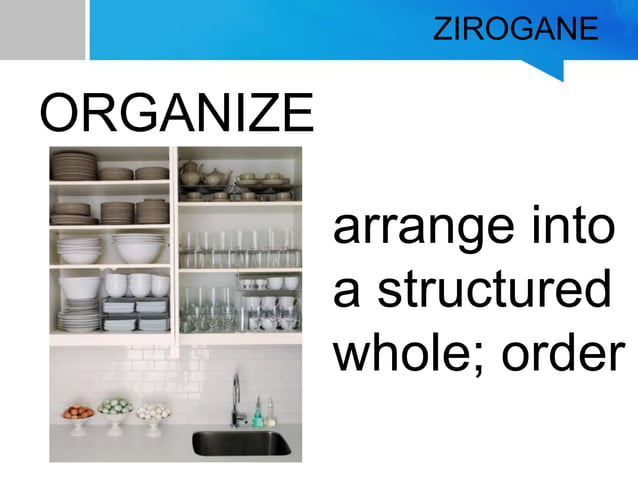 ZIROGANE

ORGANIZE

arrange into a structured whole; order